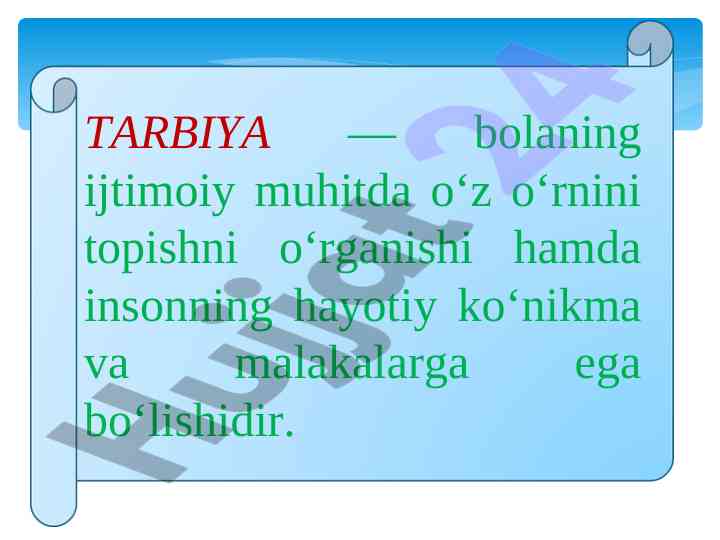 TARBIYA — bolaning ijtimoiy muhitda o‘z o‘rnini topishni o‘rganishi hamda insonning hayotiy ko‘nikma va malakalarga ega bo‘lishidir.

Hujjat24